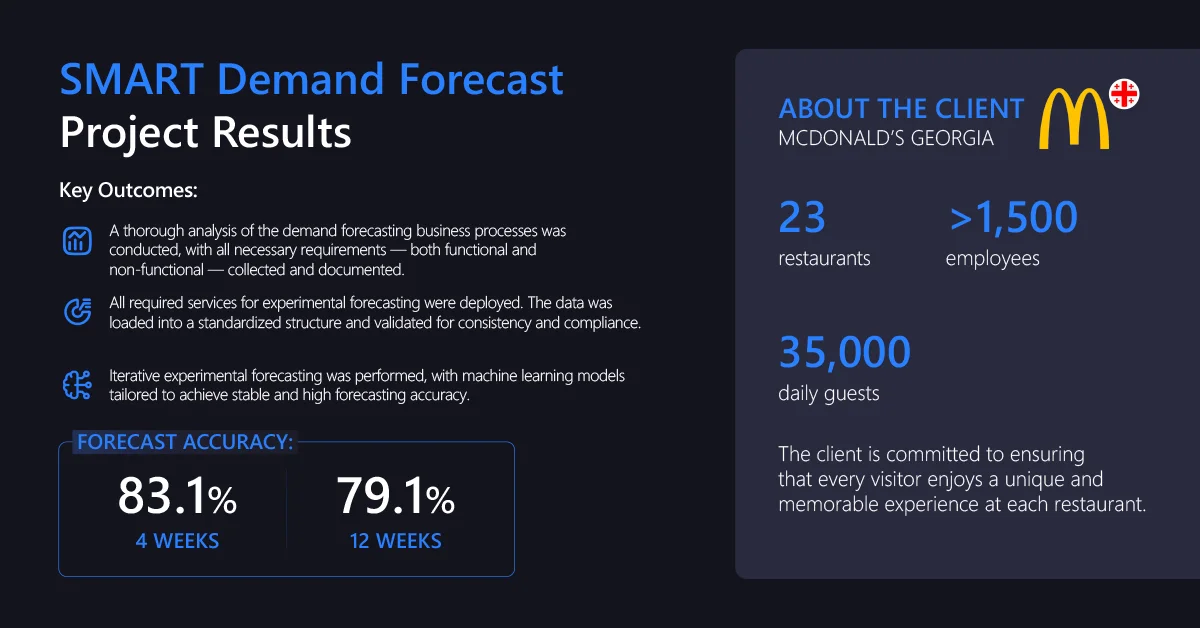 SMART Demand Forecast
Project Results

Key Outcomes:

A thorough analysis of the demand forecasting business processes was conducted, with all necessary requirements — both functional and non-functional — collected and documented.

All required services for experimental forecasting were deployed. The data was loaded into a standardized structure and validated for consistency and compliance.

Iterative experimental forecasting was performed, with machine learning models tailored to achieve stable and high forecasting accuracy.

FORECAST ACCURACY:

83.1%
4 WEEKS

79.1%
12 WEEKS

ABOUT THE CLIENT
MCDONALD'S GEORGIA

23
restaurants

>1,500
employees

35,000
daily guests

The client is committed to ensuring that every visitor enjoys a unique and memorable experience at each restaurant.